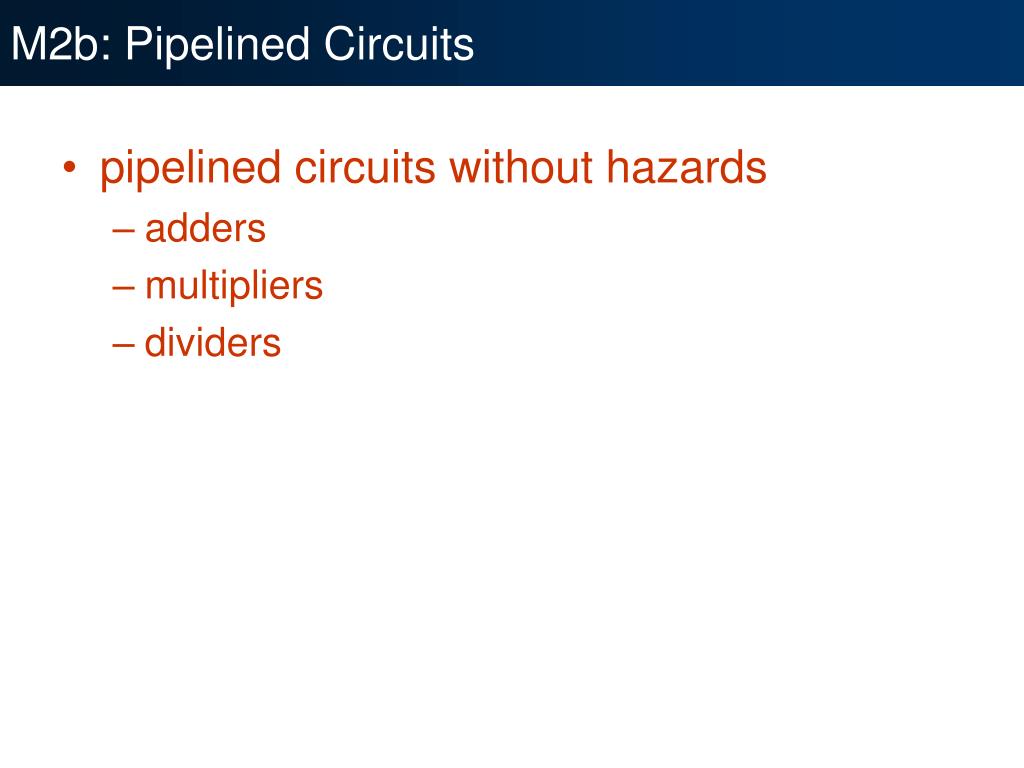 M2b: Pipelined Circuits

• pipelined circuits without hazards
– adders
– multipliers
– dividers